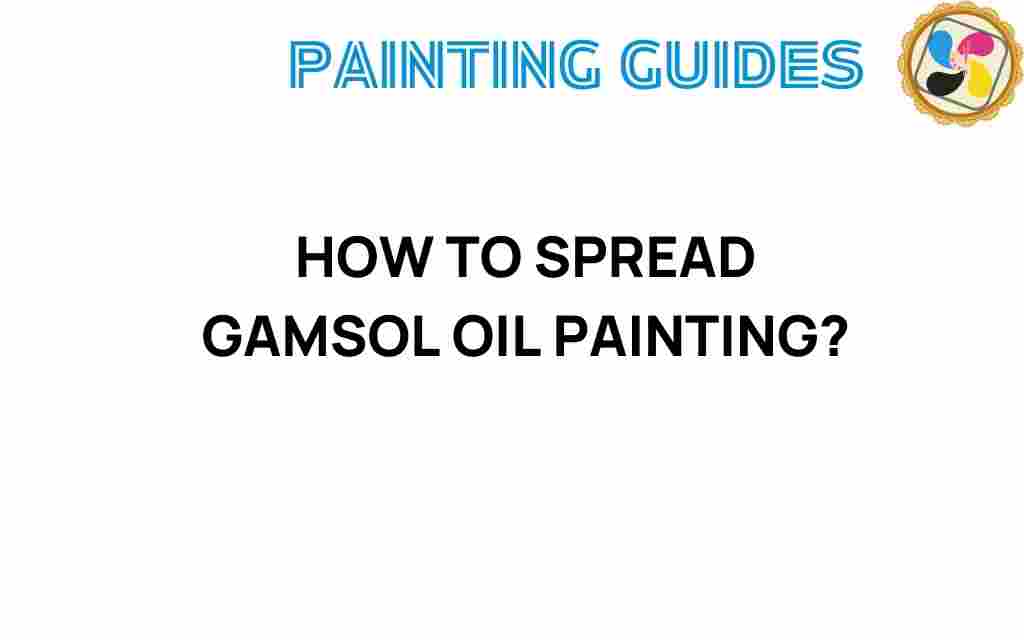 PAINTING GUIDES

HOW TO SPREAD GAMSOL OIL PAINTING?